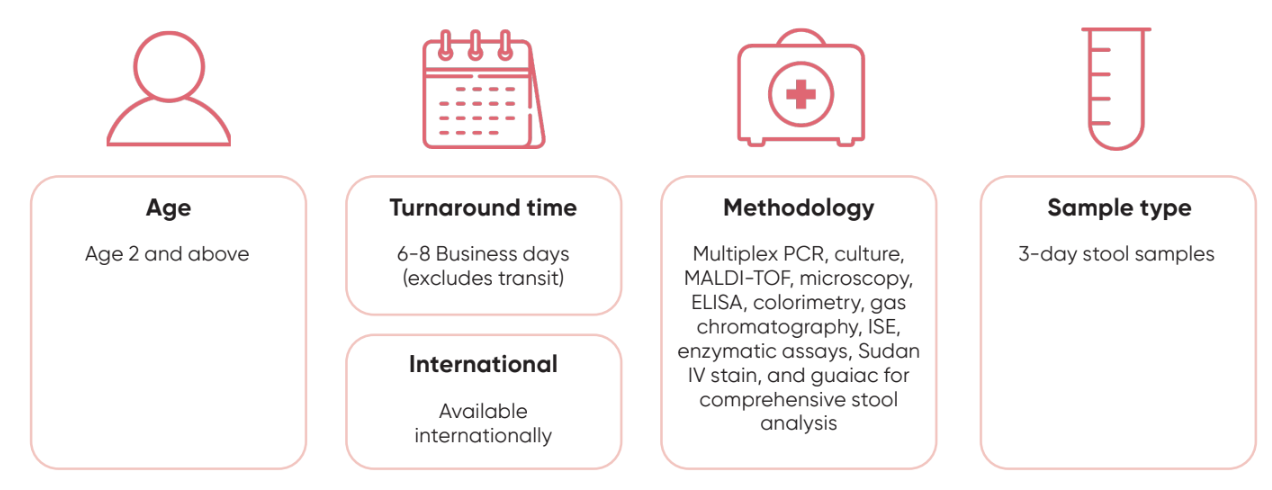 Age

Age 2 and above

Turnaround time

6-8 Business days (excludes transit)

International

Available internationally

Methodology

Multiplex PCR, culture, MALDI-TOF, microscopy, ELISA, colorimetry, gas chromatography, ISE, enzymatic assays, Sudan IV stain, and guaiac for comprehensive stool analysis

Sample type

3-day stool samples